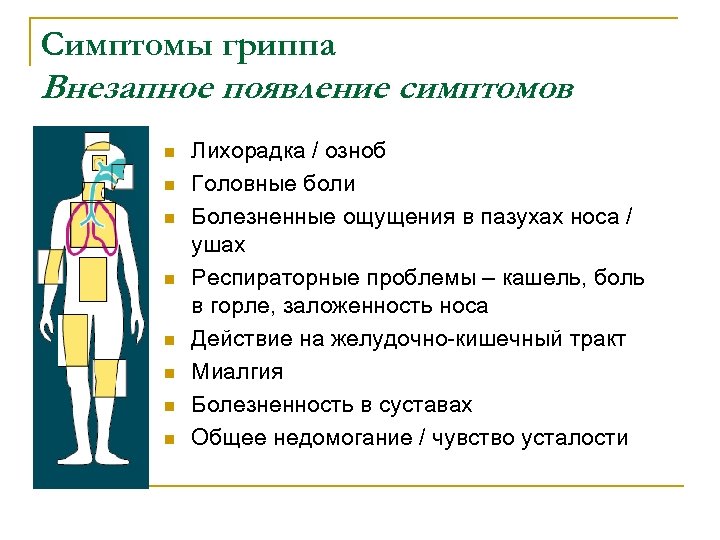 Симптомы гриппа
Внезапное появление симптомов

Лихорадка / озноб
Головные боли
Болезненные ощущения в пазухах носа / ушах
Респираторные проблемы – кашель, боль в горле, заложенность носа
Действие на желудочно-кишечный тракт
Миалгия
Болезненность в суставах
Общее недомогание / чувство усталости